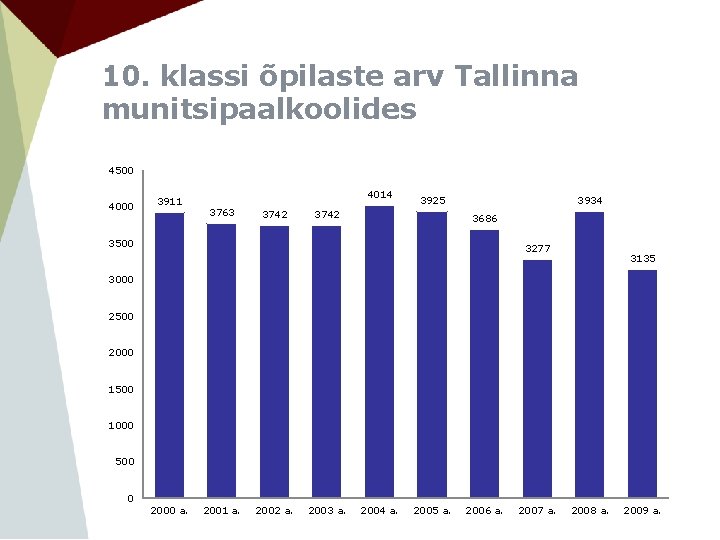 10. klassi õpilaste arv Tallinna munitsipaalkoolides

4500
4000
3500
3000
2500
2000
1500
1000
500
0

3911
3763
3742
3742
4014
3925
3686
3277
3934
3135

2000 a.
2001 a.
2002 a.
2003 a.
2004 a.
2005 a.
2006 a.
2007 a.
2008 a.
2009 a.